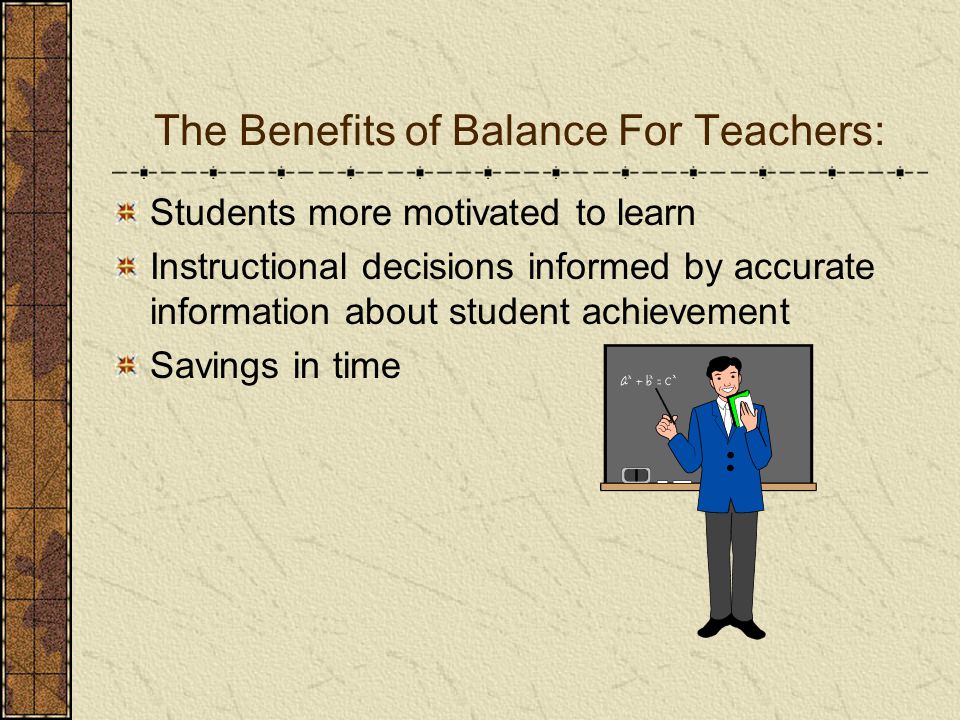 The Benefits of Balance For Teachers:

Students more motivated to learn

Instructional decisions informed by accurate information about student achievement

Savings in time

$a^2 + b^2 = c^2$